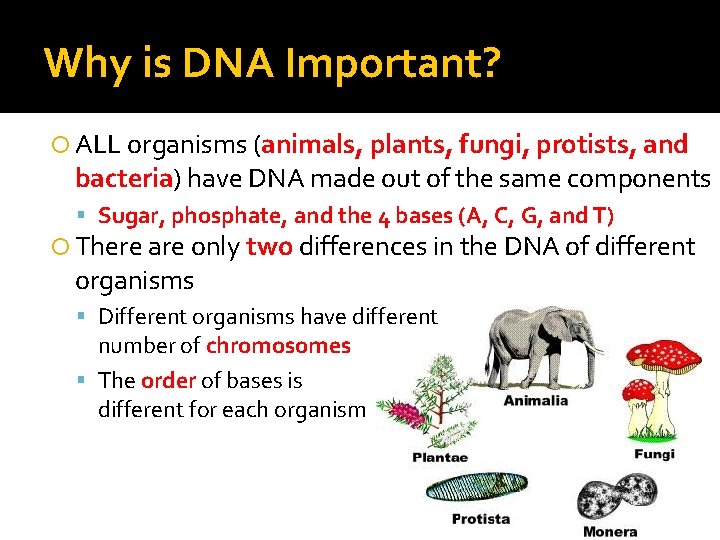 Why is DNA Important?

ALL organisms (animals, plants, fungi, protists, and bacteria) have DNA made out of the same components

Sugar, phosphate, and the 4 bases (A, C, G, and T)

There are only two differences in the DNA of different organisms

Different organisms have different number of chromosomes

The order of bases is different for each organism

Animalia

Plantae

Fungi

Protista

Monera